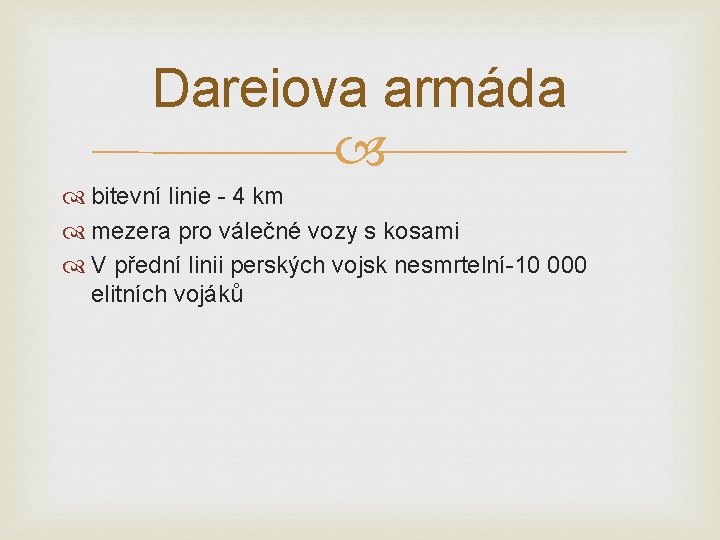 Dareiova armáda

bitevní linie - 4 km

mezera pro válečné vozy s kosami

V přední linii perských vojsk nesmrtelní-10 000 elitních vojáků